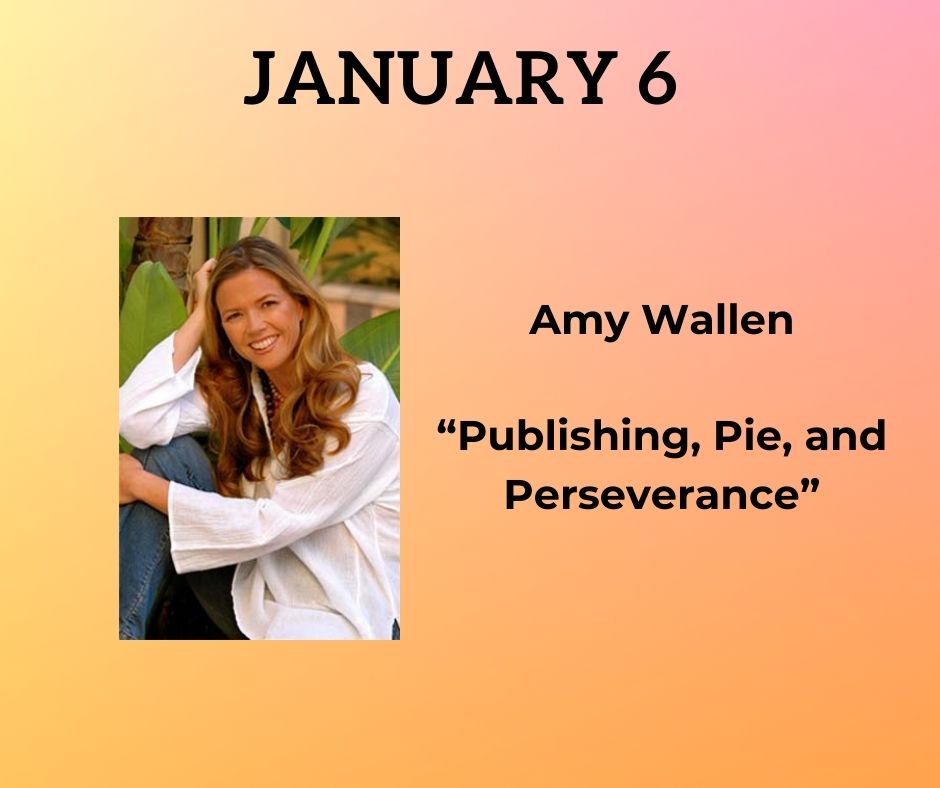 JANUARY 6

Amy Wallen

“Publishing, Pie, and Perseverance”